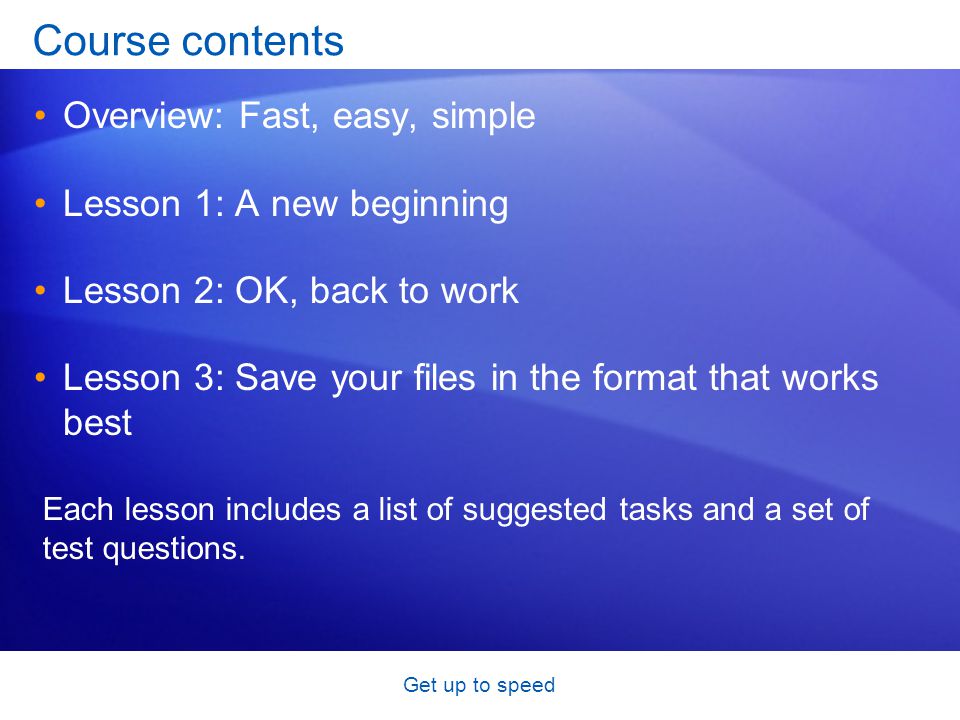 Course contents

• Overview: Fast, easy, simple

• Lesson 1: A new beginning

• Lesson 2: OK, back to work

• Lesson 3: Save your files in the format that works best

Each lesson includes a list of suggested tasks and a set of test questions.

Get up to speed